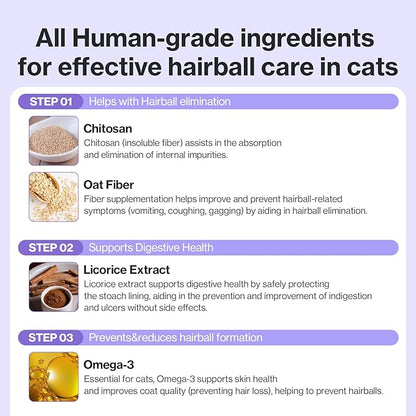 All Human-grade ingredients for effective hairball care in cats

STEP 01 Helps with Hairball elimination

Chitosan
Chitosan (insoluble fiber) assists in the absorption and elimination of internal impurities.

Oat Fiber
Fiber supplementation helps improve and prevent hairball-related symptoms (vomiting, coughing, gagging) by aiding in hairball elimination.

STEP 02 Supports Digestive Health

Licorice Extract
Licorice extract supports digestive health by safely protecting the stoach lining, aiding in the prevention and improvement of indigestion and ulcers without side effects.

STEP 03 Prevents&reduces hairball formation

Omega-3
Essential for cats, Omega-3 supports skin health and improves coat quality (preventing hair loss), helping to prevent hairballs.